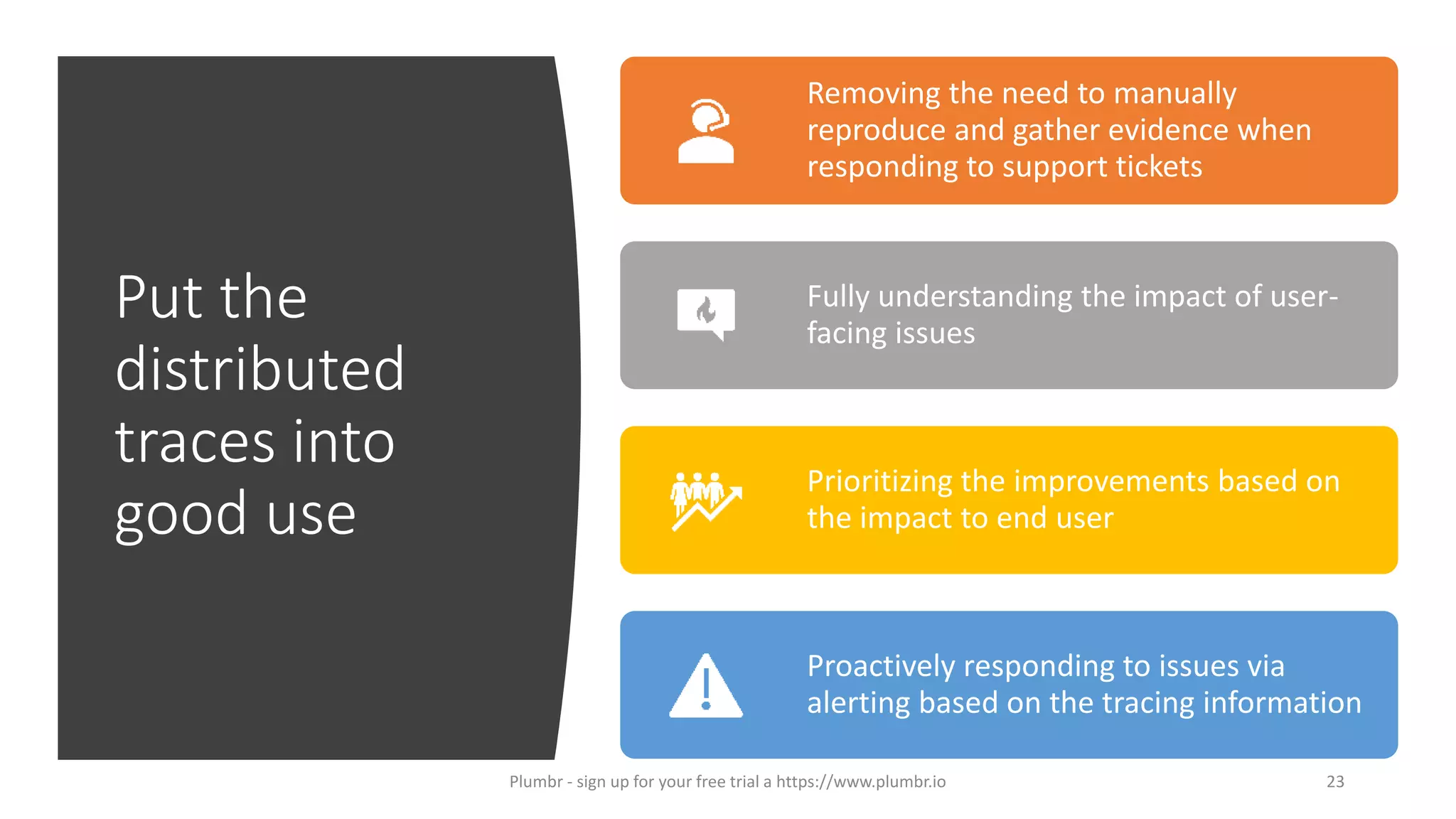 Put the distributed traces into good use

Removing the need to manually reproduce and gather evidence when responding to support tickets

Fully understanding the impact of user-facing issues

Prioritizing the improvements based on the impact to end user

Proactively responding to issues via alerting based on the tracing information

Plumbr - sign up for your free trial a https://www.plumbr.io

23